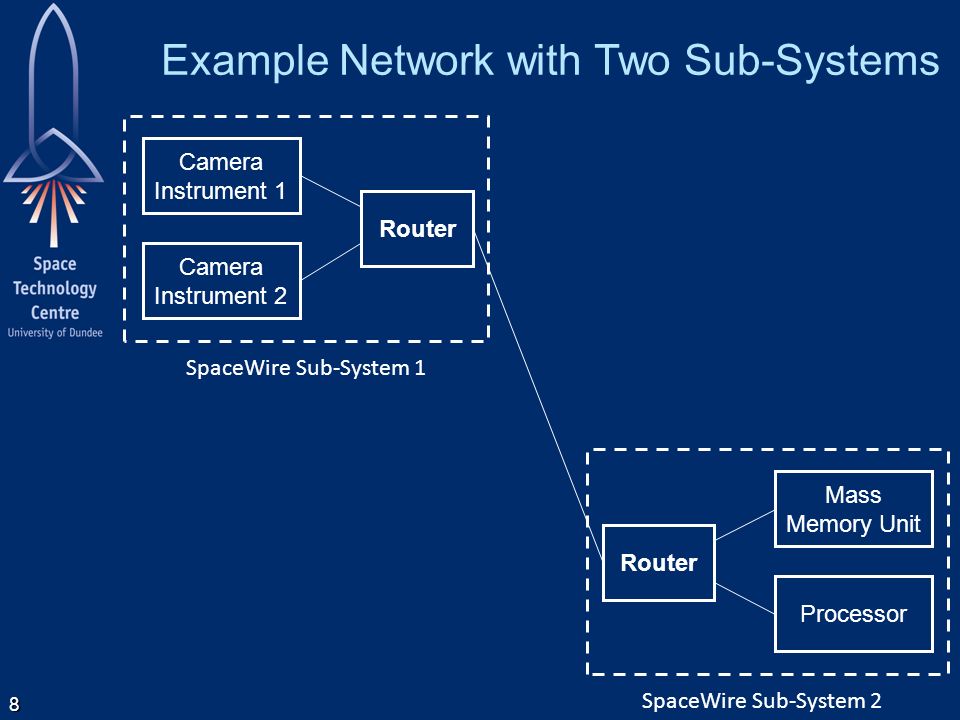 Example Network with Two Sub-Systems

Space Technology Centre
University of Dundee

Camera Instrument 1

Camera Instrument 2

Router

SpaceWire Sub-System 1

Router

Mass Memory Unit

Processor

SpaceWire Sub-System 2

8